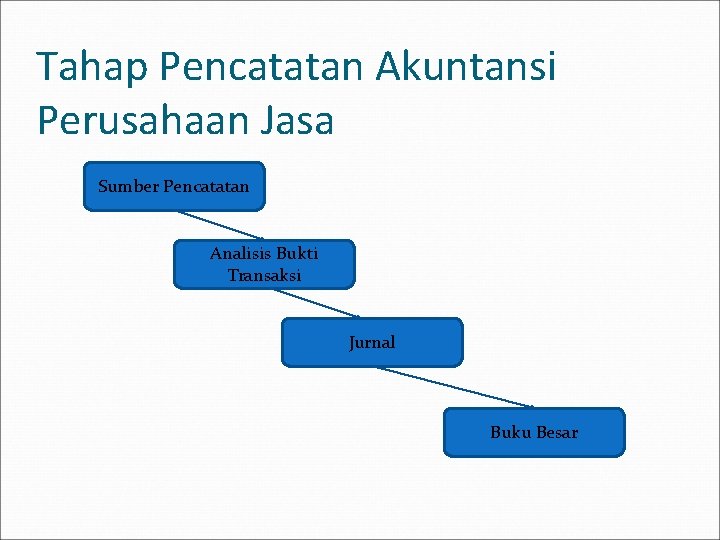 Tahap Pencatatan Akuntansi Perusahaan Jasa

Sumber Pencatatan

Analisis Bukti Transaksi

Jurnal

Buku Besar